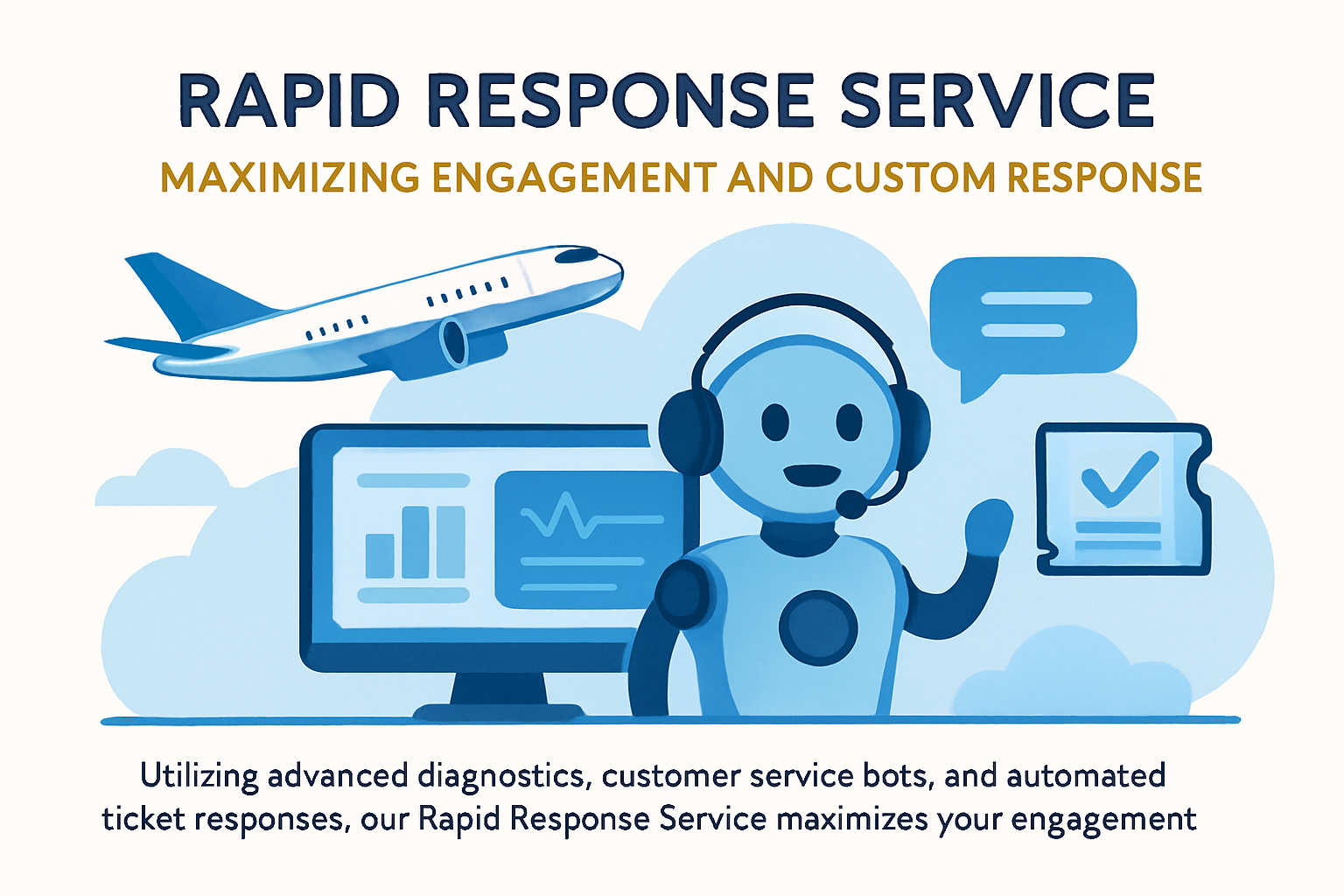 RAPID RESPONSE SERVICE

MAXIMIZING ENGAGEMENT AND CUSTOM RESPONSE

Utilizing advanced diagnostics, customer service bots, and automated ticket responses, our Rapid Response Service maximizes your engagement